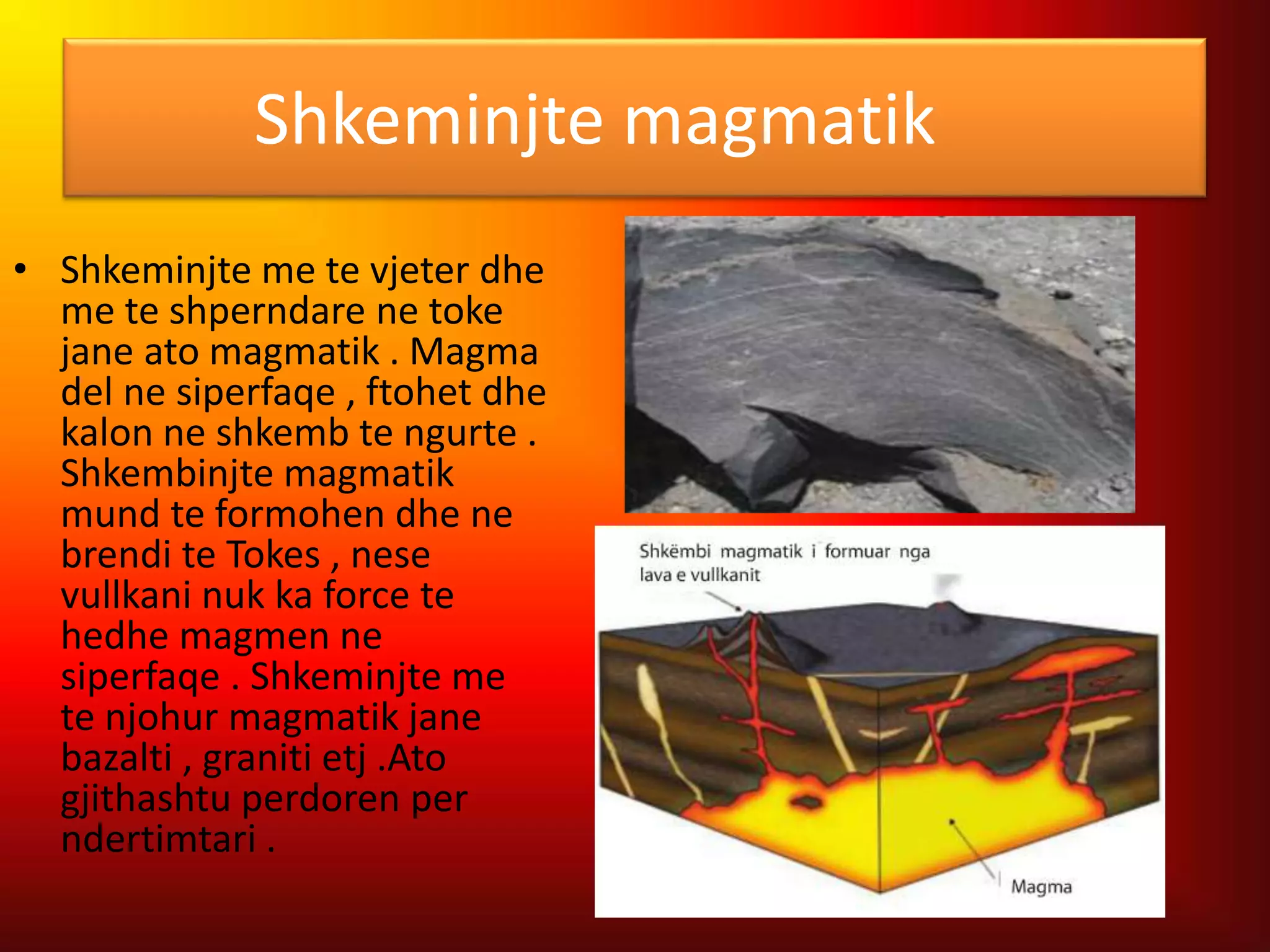 Shkeminjte magmatik

• Shkeminjte me te vjeter dhe me te shperndare ne toke jane ato magmatik . Magma del ne siperfaqe , ftohet dhe kalon ne shkemb te ngurte . Shkembinjte magmatik mund te formohen dhe ne brendi te Tokes , nese vullkani nuk ka force te hedhe magmen ne siperfaqe . Shkeminjte me te njohur magmatik jane bazalti , graniti etj .Ato gjithashtu perdoren per ndertimtari .

Shkëmbi magmatik i formuar nga lava e vullkanit

Magma